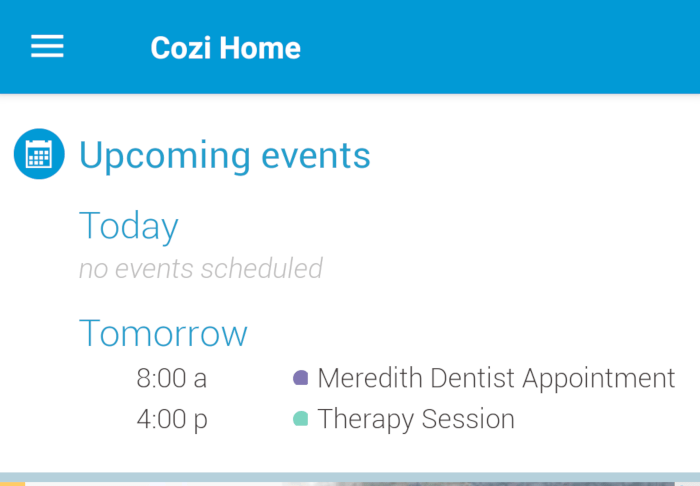 Cozi Home

Upcoming events

Today
no events scheduled

Tomorrow
8:00 a Meredith Dentist Appointment
4:00 p Therapy Session